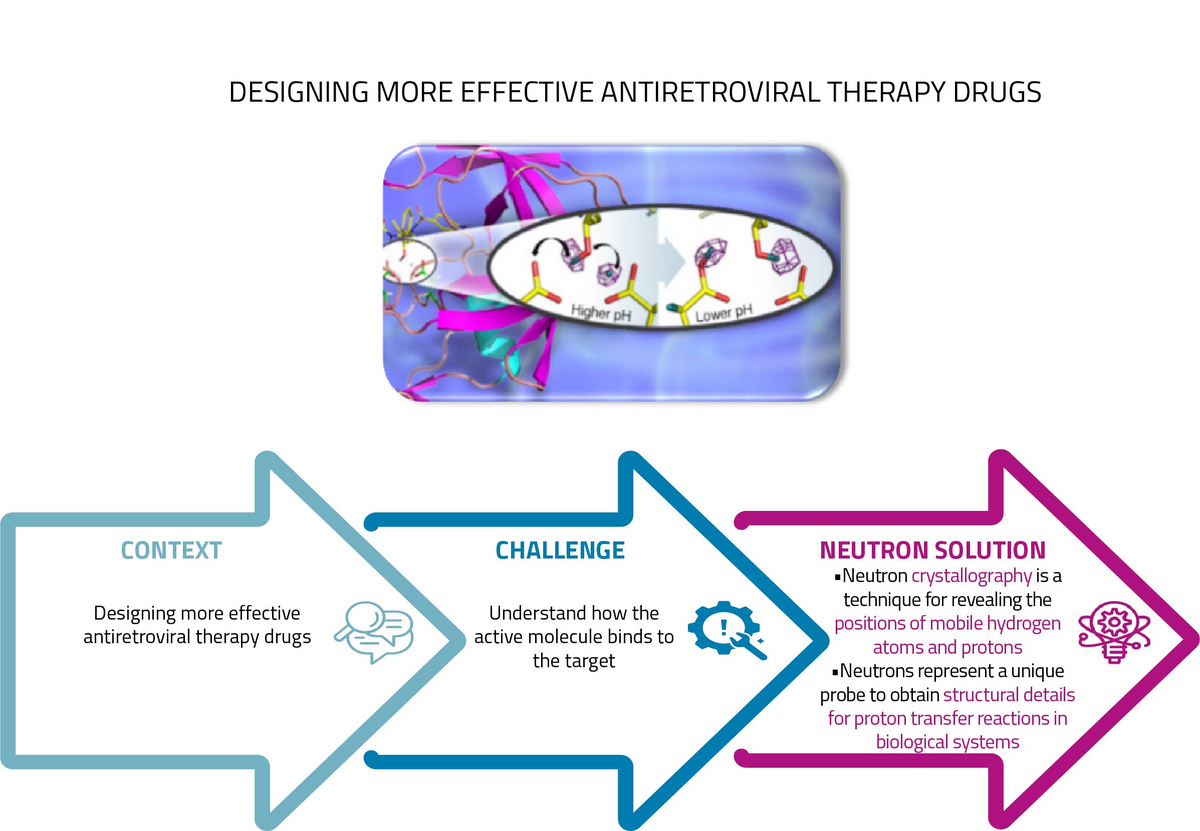 DESIGNING MORE EFFECTIVE ANTIRETROVIRAL THERAPY DRUGS

Higher pH

Lower pH

CONTEXT

Designing more effective antiretroviral therapy drugs

CHALLENGE

Understand how the active molecule binds to the target

NEUTRON SOLUTION

▪Neutron crystallography is a technique for revealing the positions of mobile hydrogen atoms and protons

▪Neutrons represent a unique probe to obtain structural details for proton transfer reactions in biological systems